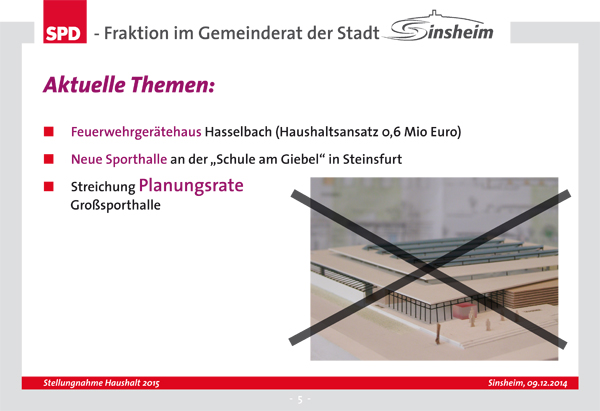 SPD - Fraktion im Gemeinderat der Stadt Sinsheim

Aktuelle Themen:

Feuerwehrgerätehaus Hasselbach (Haushaltsansatz 0,6 Mio Euro)

Neue Sporthalle an der „Schule am Giebel“ in Steinsfurt

Streichung Planungsrate Großsporthalle

Stellungnahme Haushalt 2015

Sinsheim, 09.12.2014

- 5 -